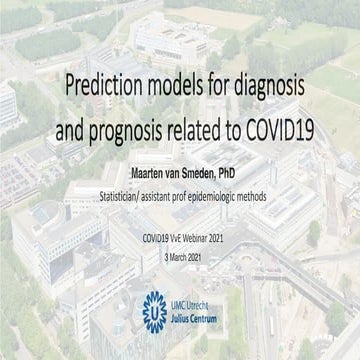 Prediction models for diagnosis and prognosis related to COVID19

Maarten van Smeden, PhD

Statistician/ assistant prof epidemiologic methods

COVID19 VvE Webinar 2021

3 March 2021

U

UMC Utrecht
Julius Centrum